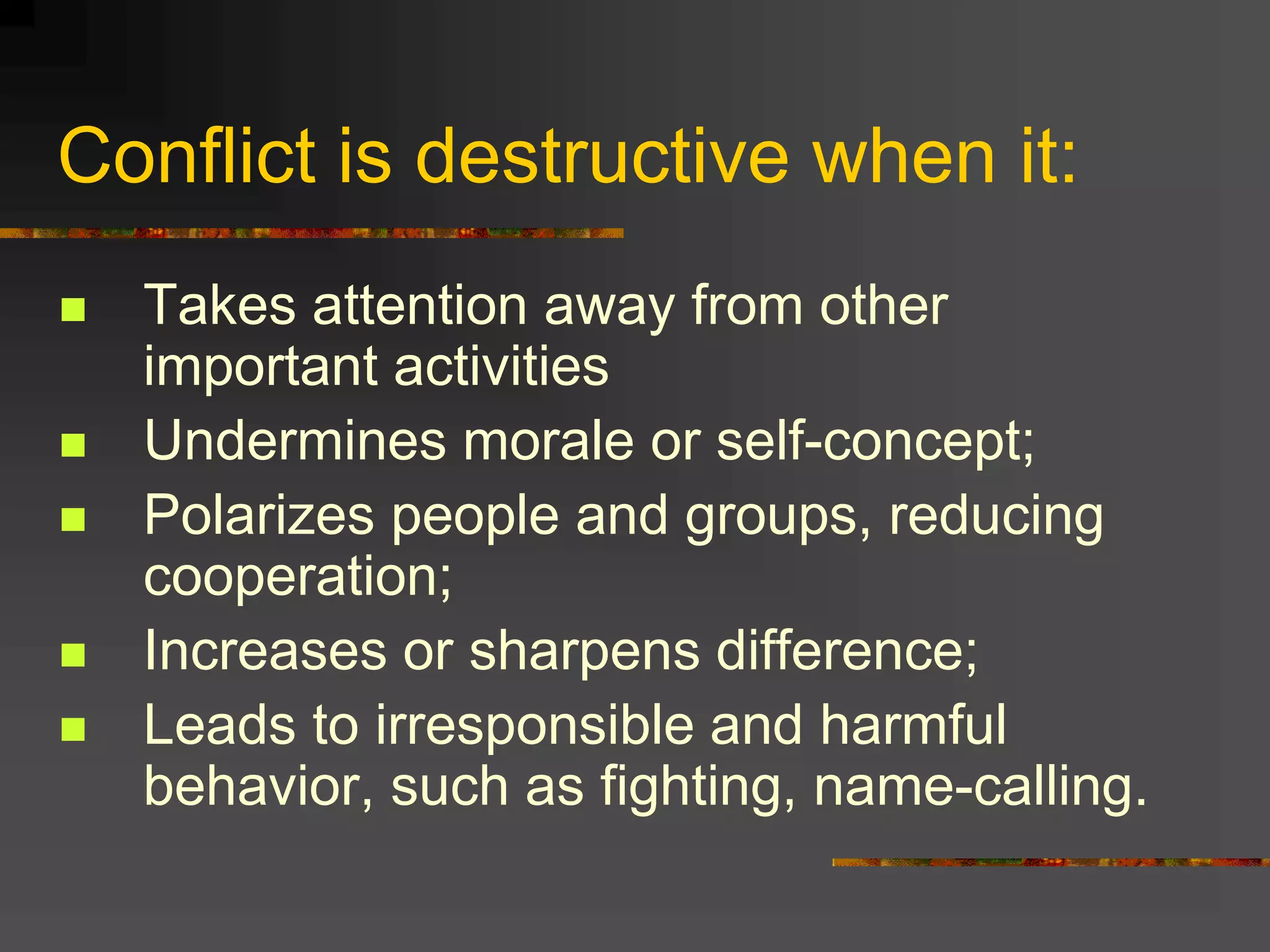 Conflict is destructive when it:

- Takes attention away from other important activities
- Undermines morale or self-concept;
- Polarizes people and groups, reducing cooperation;
- Increases or sharpens difference;
- Leads to irresponsible and harmful behavior, such as fighting, name-calling.